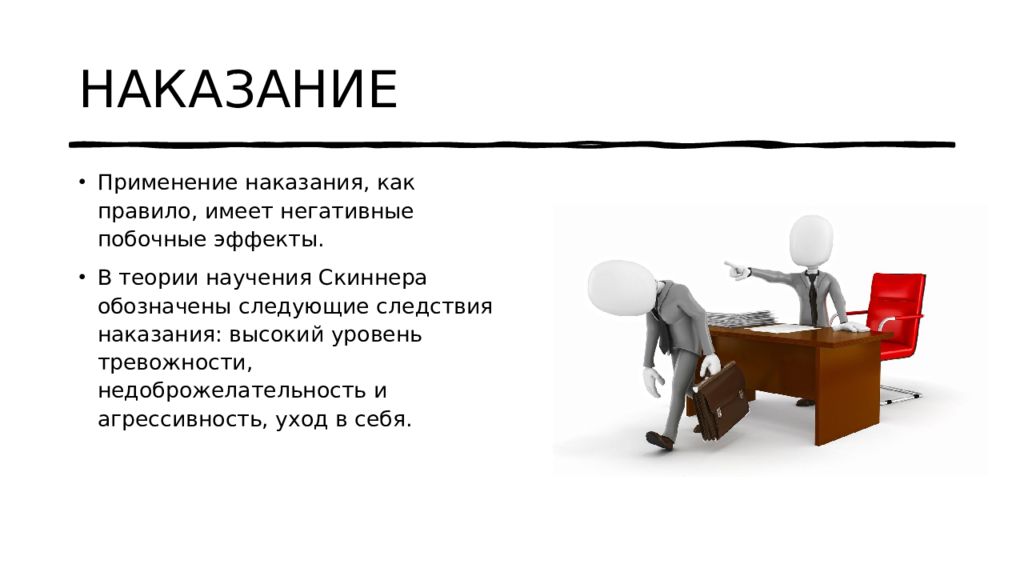 НАКАЗАНИЕ

• Применение наказания, как правило, имеет негативные побочные эффекты.

• В теории научения Скиннера обозначены следующие следствия наказания: высокий уровень тревожности, недоброжелательность и агрессивность, уход в себя.